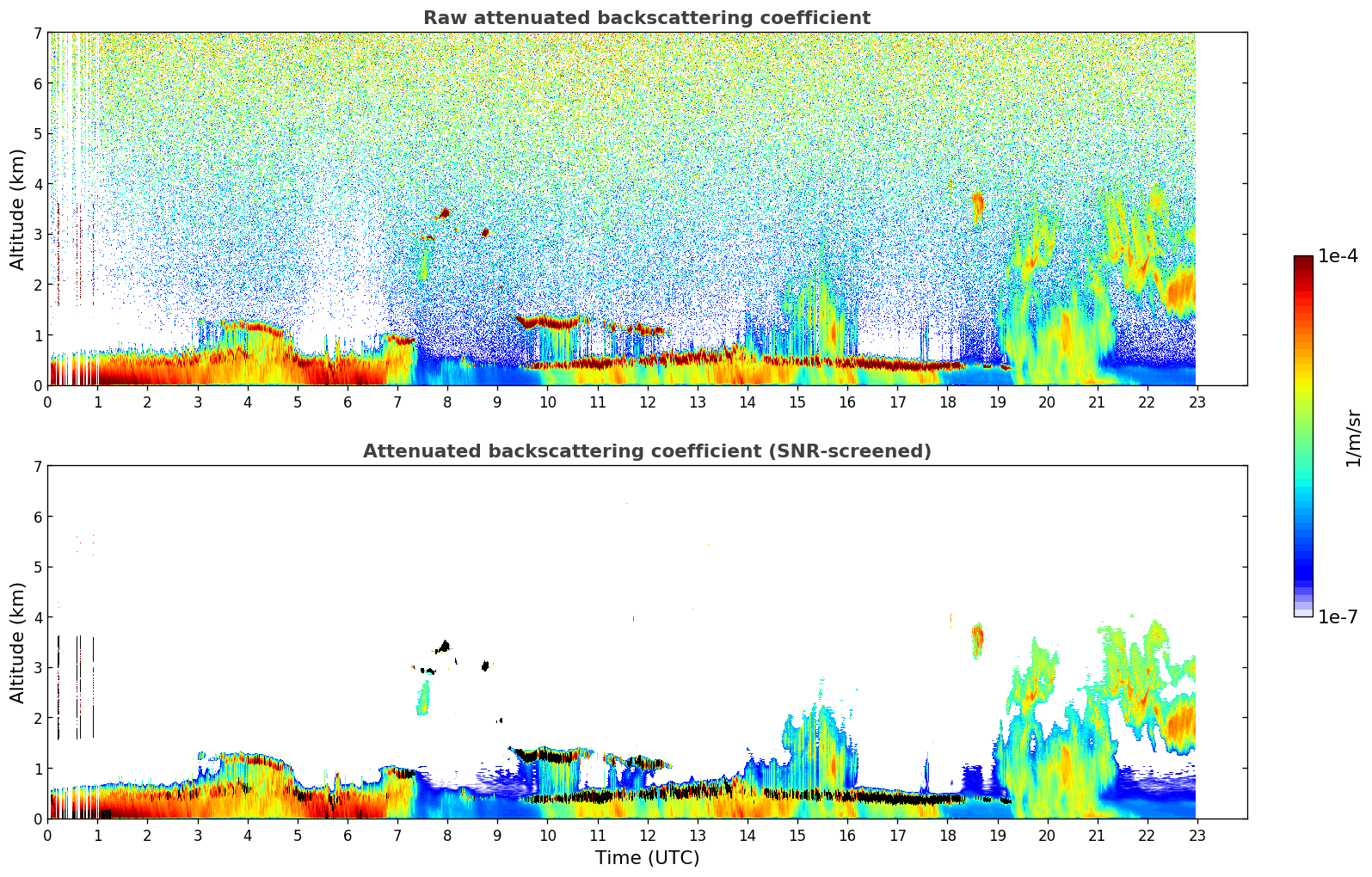 Raw attenuated backscattering coefficient

Altitude (km)

7
6
5
4
3
2
1
0

0 1 2 3 4 5 6 7 8 9 10 11 12 13 14 15 16 17 18 19 20 21 22 23

Attenuated backscattering coefficient (SNR-screened)

Altitude (km)

7
6
5
4
3
2
1
0

0 1 2 3 4 5 6 7 8 9 10 11 12 13 14 15 16 17 18 19 20 21 22 23

Time (UTC)

1e-4

1/m/sr

1e-7